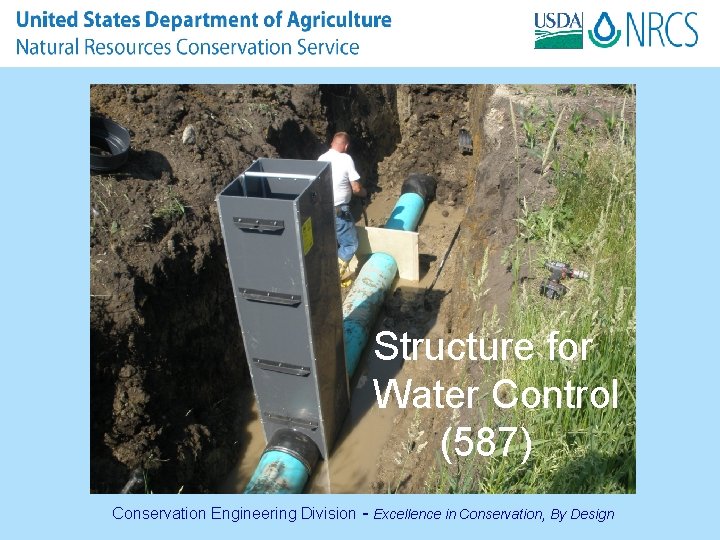 United States Department of Agriculture
Natural Resources Conservation Service

USDA NRCS

Structure for Water Control (587)

Conservation Engineering Division - Excellence in Conservation, By Design